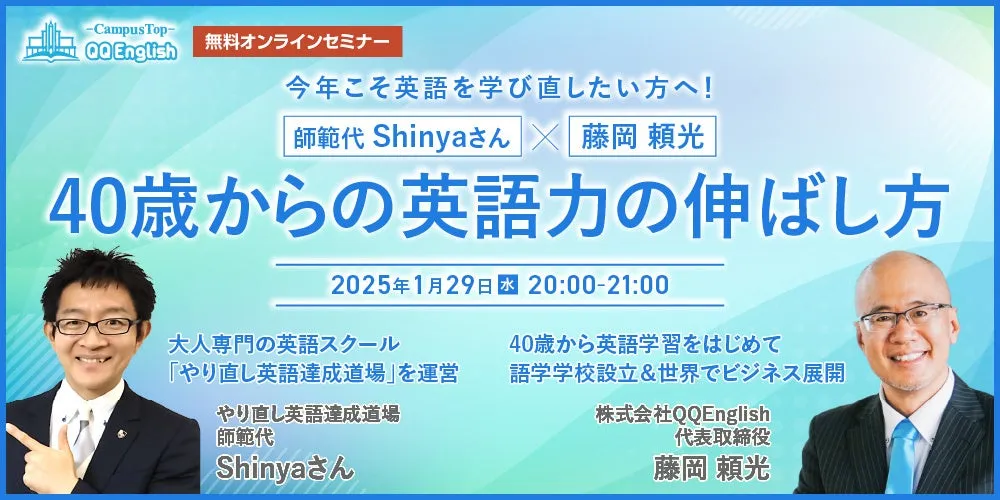 -CampusTop-
QQ English

無料オンラインセミナー

今年こそ英語を学び直したい方へ!

師範代 Shinyaさん × 藤岡 頼光

40歳からの英語力の伸ばし方

2025年1月29日 水 20:00-21:00

大人専門の英語スクール
「やり直し英語達成道場」を運営

40歳から英語学習をはじめて
語学学校設立&世界でビジネス展開

やり直し英語達成道場
師範代
Shinyaさん

株式会社QQEnglish
代表取締役
藤岡 頼光